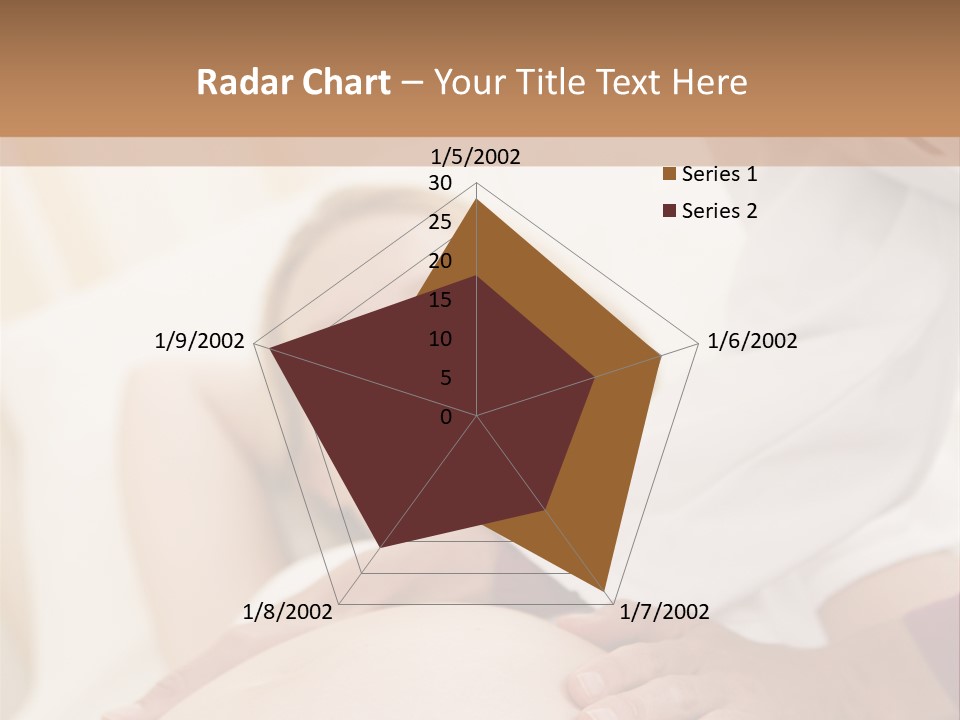 Radar Chart – Your Title Text Here

1/5/2002
30
25
20
15
10
5
0
1/6/2002
1/7/2002
1/8/2002
1/9/2002

Series 1
Series 2